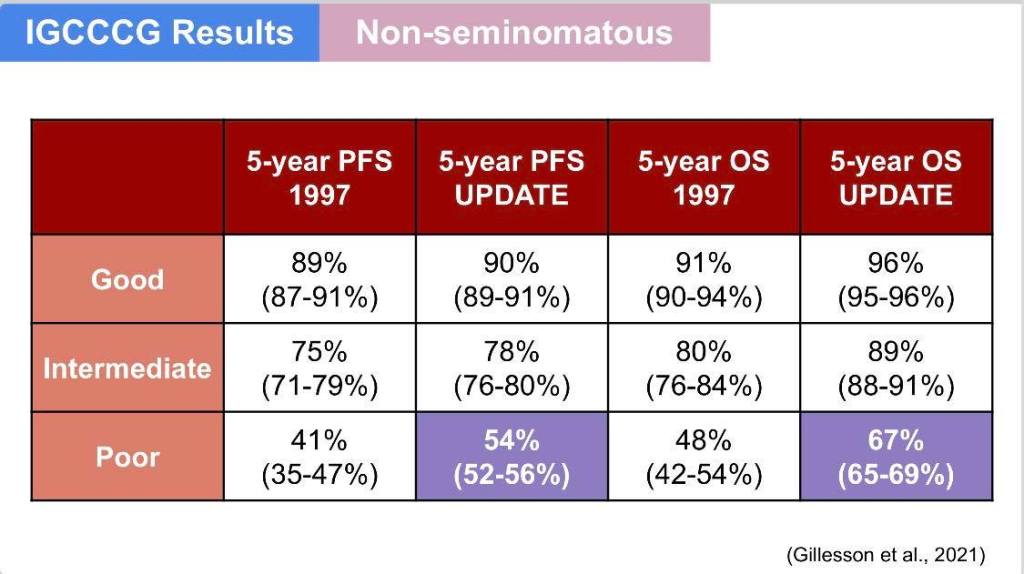 IGCCCG Results Non-seminomatous

| | 5-year PFS 1997 | 5-year PFS UPDATE | 5-year OS 1997 | 5-year OS UPDATE |
|---|---|---|---|---|
| Good | 89% (87-91%) | 90% (89-91%) | 91% (90-94%) | 96% (95-96%) |
| Intermediate | 75% (71-79%) | 78% (76-80%) | 80% (76-84%) | 89% (88-91%) |
| Poor | 41% (35-47%) | 54% (52-56%) | 48% (42-54%) | 67% (65-69%) |

(Gillesson et al., 2021)